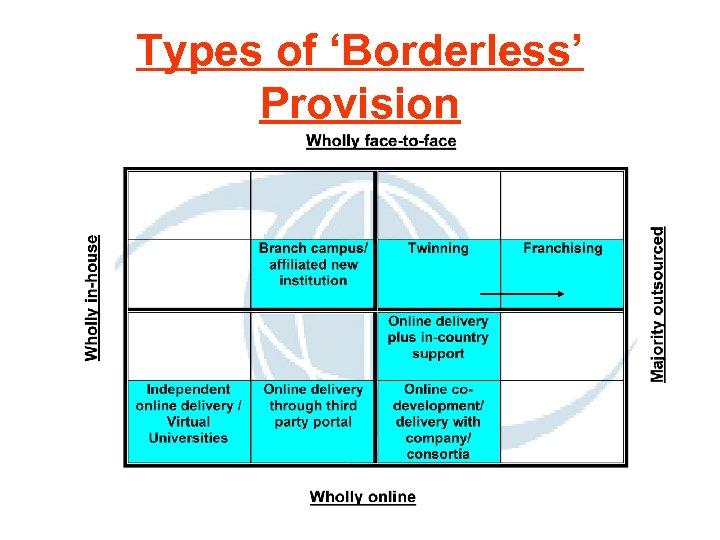 Types of 'Borderless' Provision

Wholly face-to-face

Wholly in-house

Majority outsourced

|  |  |  |  |
|---|---|---|---|
|  |  |  |  |
|  | Branch campus/ affiliated new institution | Twinning | Franchising |
|  |  | Online delivery plus in-country support |  |
| Independent online delivery / Virtual Universities | Online delivery through third party portal | Online co-development/ delivery with company/ consortia |  |

Wholly online